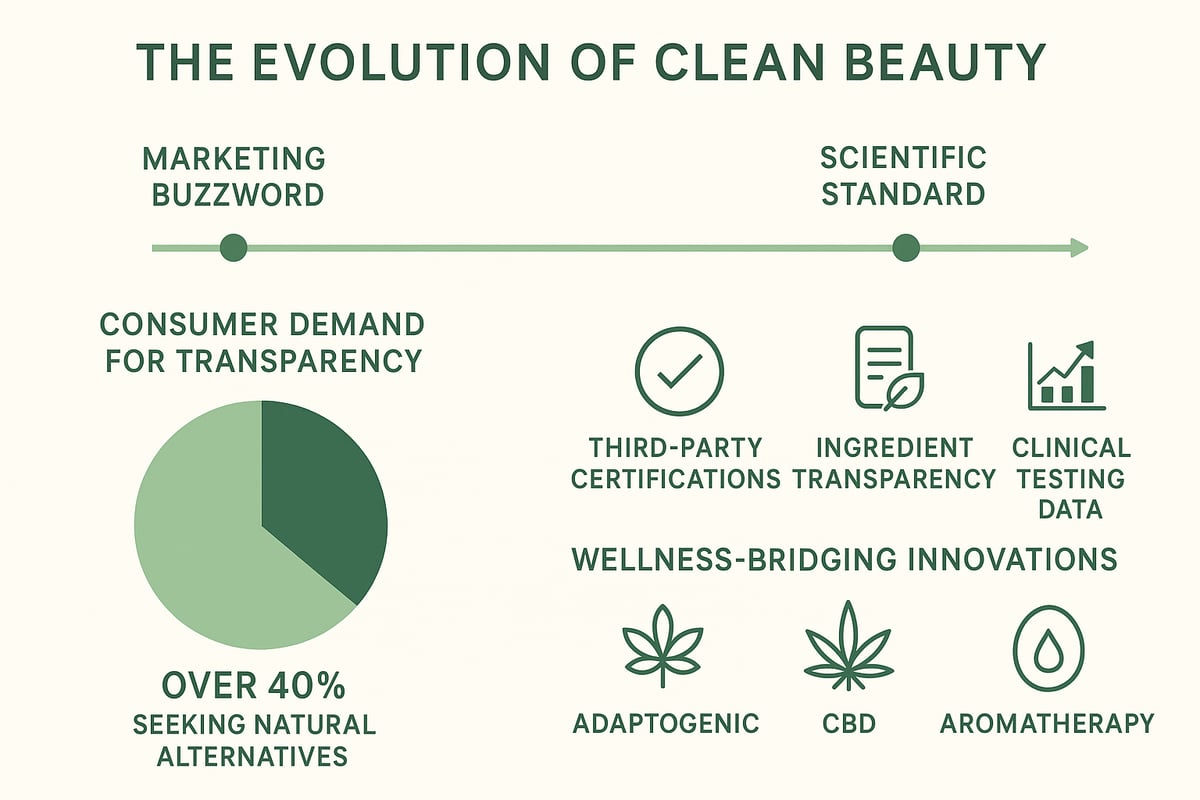 THE EVOLUTION OF CLEAN BEAUTY

MARKETING BUZZWORD

SCIENTIFIC STANDARD

CONSUMER DEMAND FOR TRANSPARENCY

OVER 40%
SEEKING NATURAL ALTERNATIVES

THIRD-PARTY CERTIFICATIONS

INGREDIENT TRANSPARENCY

CLINICAL TESTING DATA

WELLNESS-BRIDGING INNOVATIONS

ADAPTOGENIC

CBD

AROMATHERAPY